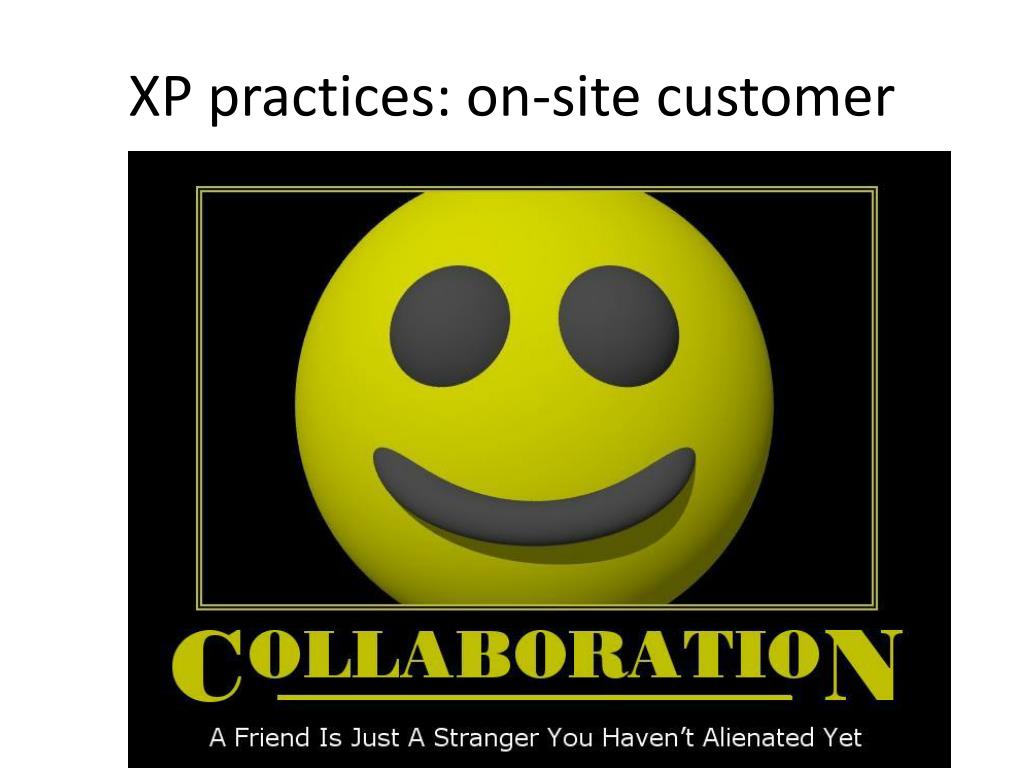 XP practices: on-site customer

COLLABORATION

A Friend Is Just A Stranger You Haven't Alienated Yet